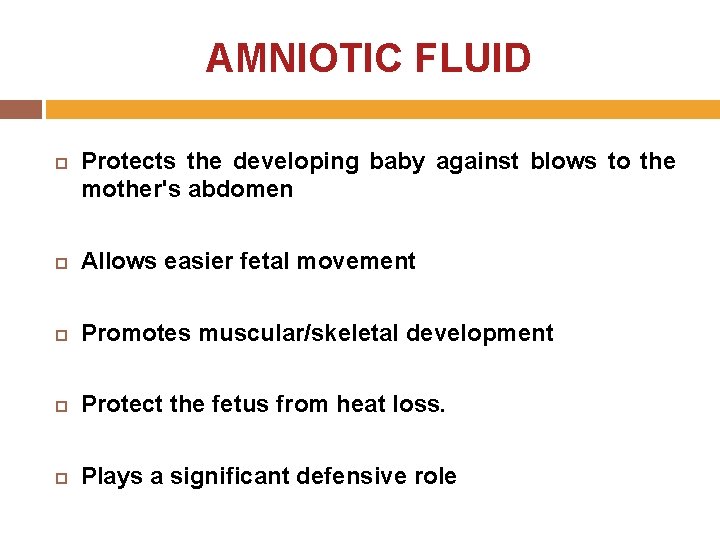 AMNIOTIC FLUID

Protects the developing baby against blows to the mother's abdomen

Allows easier fetal movement

Promotes muscular/skeletal development

Protect the fetus from heat loss.

Plays a significant defensive role